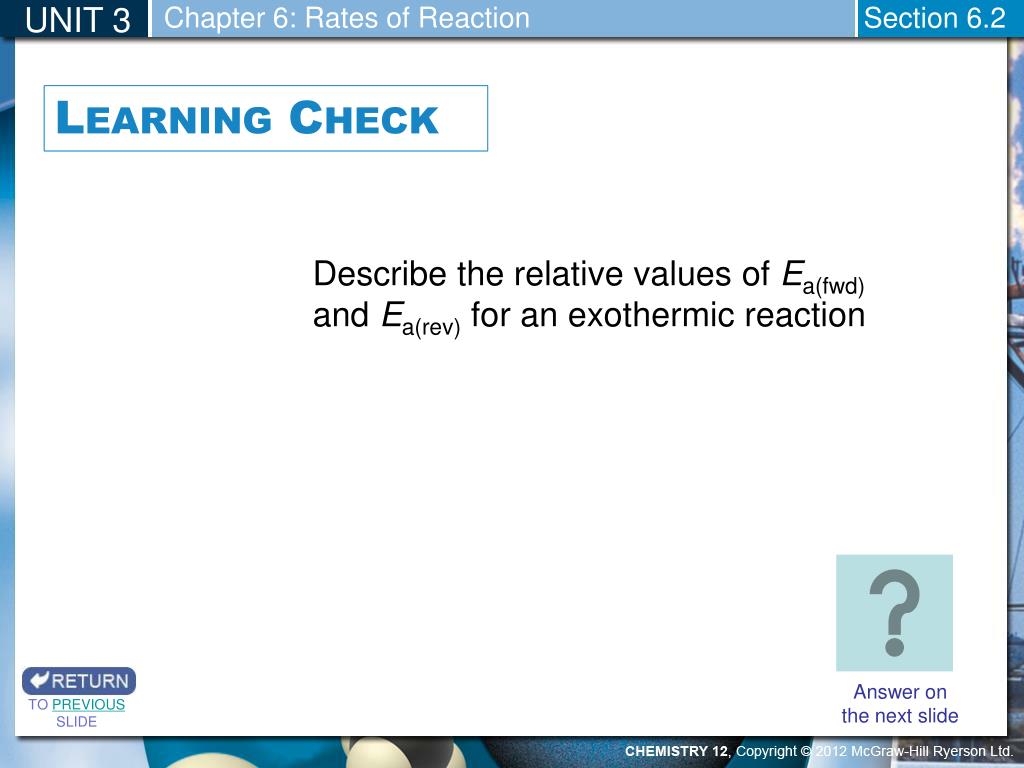 UNIT 3 Chapter 6: Rates of Reaction Section 6.2

LEARNING CHECK

Describe the relative values of $E_{a(fwd)}$ and $E_{a(rev)}$ for an exothermic reaction

?

Answer on the next slide

RETURN TO PREVIOUS SLIDE

CHEMISTRY 12, Copyright © 2012 McGraw-Hill Ryerson Ltd.